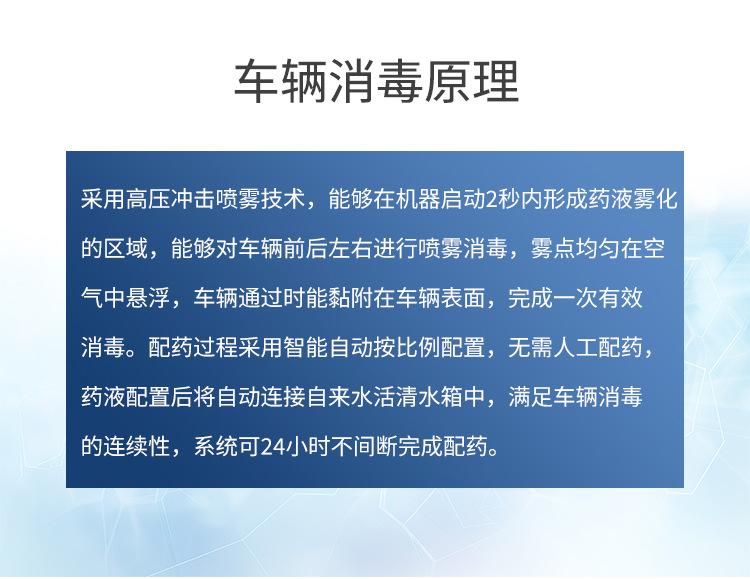 车辆消毒原理

采用高压冲击喷雾技术，能够在机器启动2秒内形成药液雾化的区域，能够对车辆前后左右进行喷雾消毒，雾点均匀在空气中悬浮，车辆通过时能黏附在车辆表面，完成一次有效消毒。配药过程采用智能自动按比例配置，无需人工配药，药液配置后将自动连接自来水活清水箱中，满足车辆消毒的连续性，系统可24小时不间断完成配药。